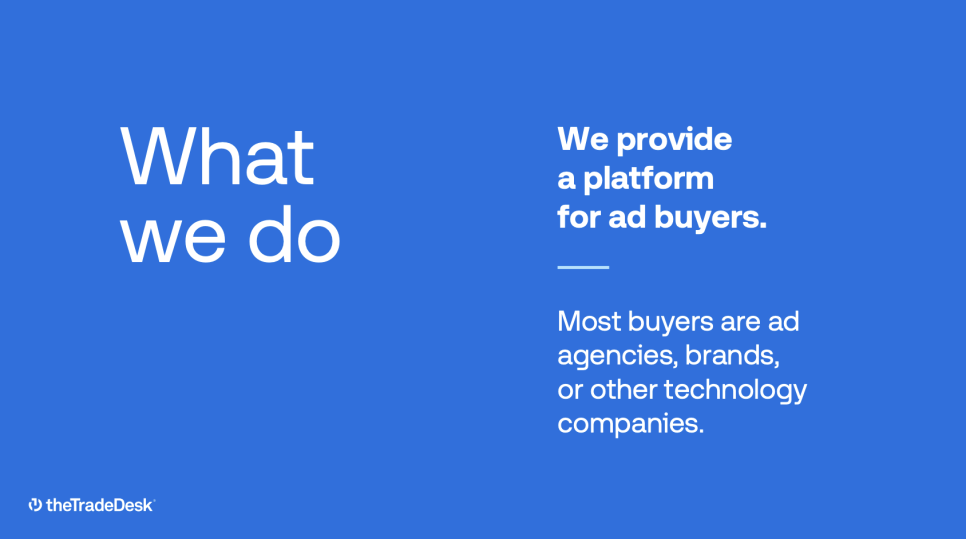 What we do

We provide a platform for ad buyers.

Most buyers are ad agencies, brands, or other technology companies.

theTradeDesk